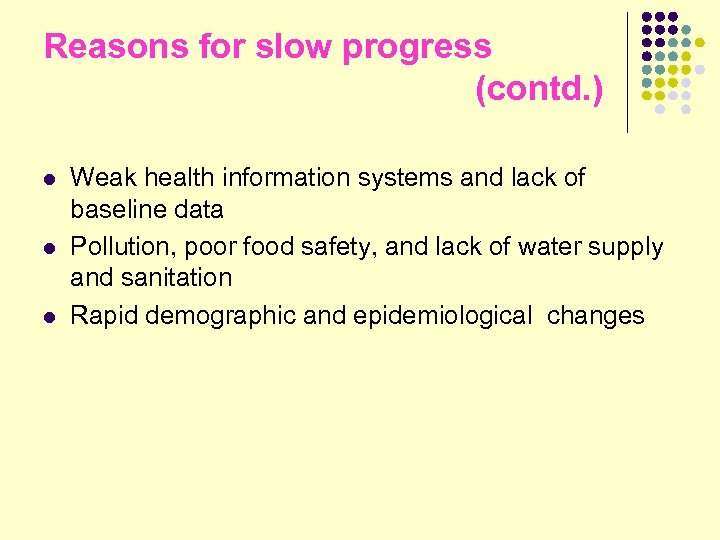 Reasons for slow progress (contd.)

- Weak health information systems and lack of baseline data
- Pollution, poor food safety, and lack of water supply and sanitation
- Rapid demographic and epidemiological changes